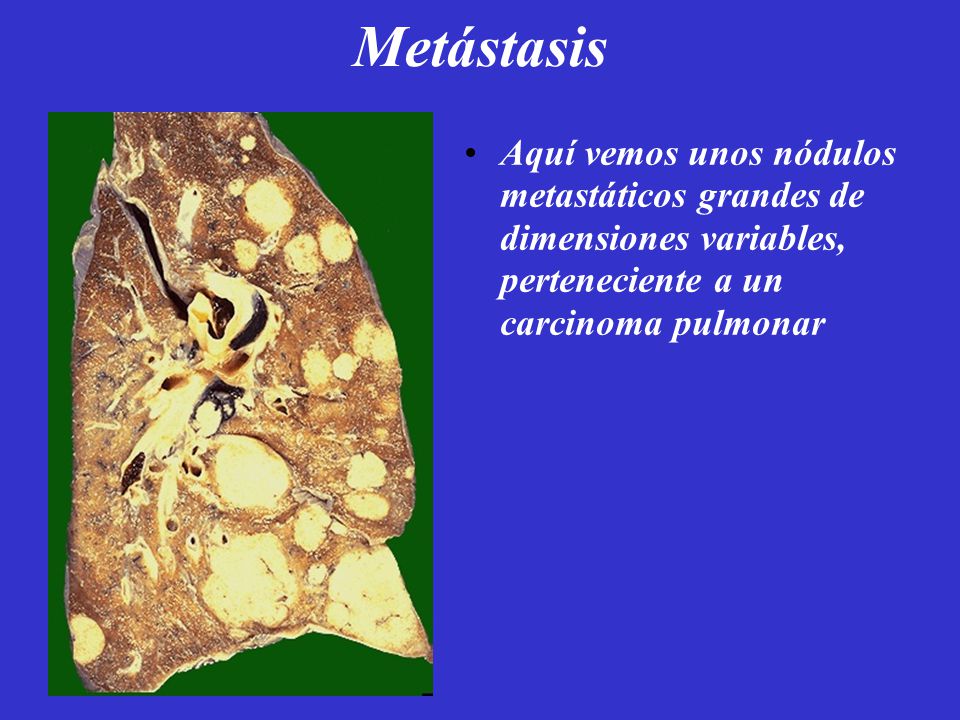 Metástasis

• Aquí vemos unos nódulos metastáticos grandes de dimensiones variables, perteneciente a un carcinoma pulmonar